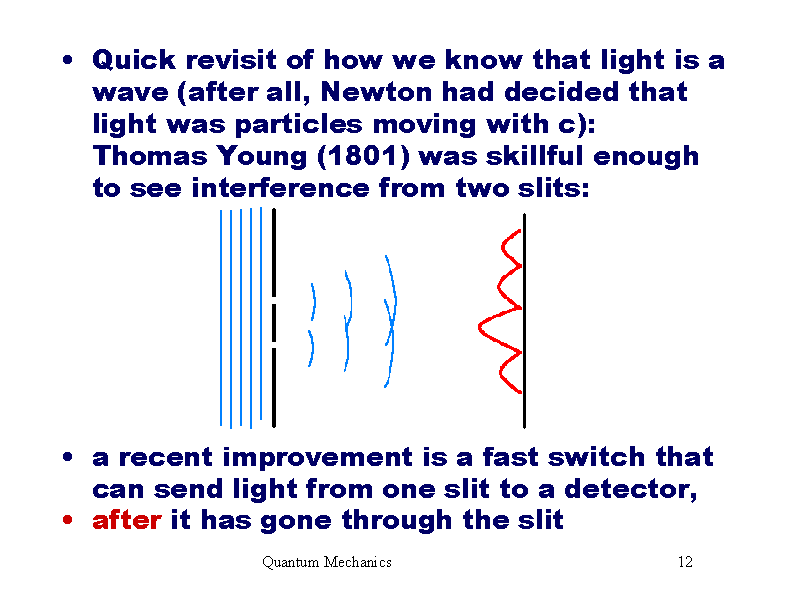 • Quick revisit of how we know that light is a wave (after all, Newton had decided that light was particles moving with c): Thomas Young (1801) was skillful enough to see interference from two slits:

• a recent improvement is a fast switch that can send light from one slit to a detector,
• after it has gone through the slit

Quantum Mechanics

12